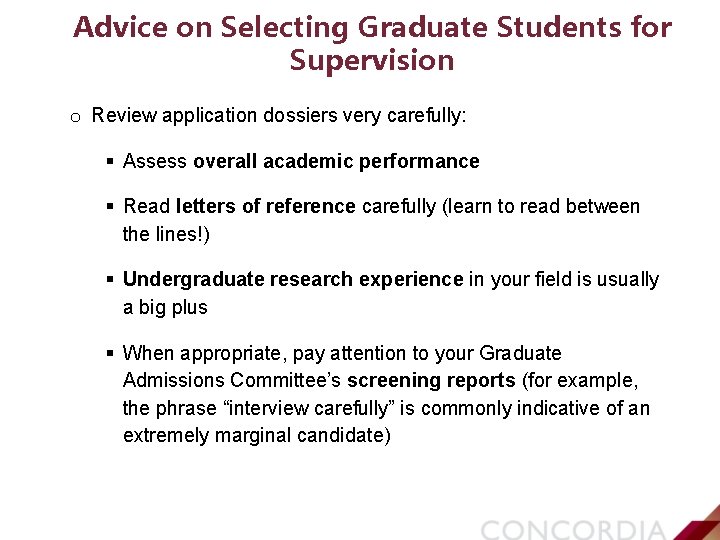 Advice on Selecting Graduate Students for Supervision

o Review application dossiers very carefully:

▪ Assess overall academic performance

▪ Read letters of reference carefully (learn to read between the lines!)

▪ Undergraduate research experience in your field is usually a big plus

▪ When appropriate, pay attention to your Graduate Admissions Committee's screening reports (for example, the phrase "interview carefully" is commonly indicative of an extremely marginal candidate)

CONCORDIA